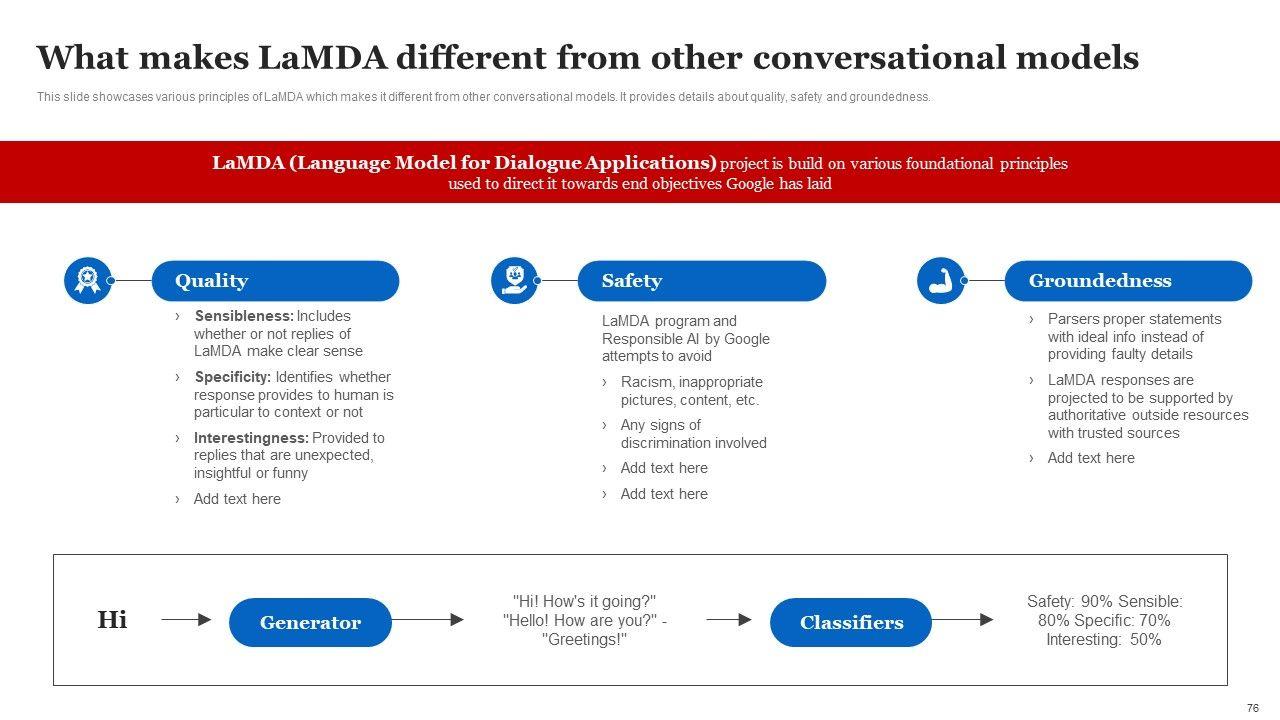 What makes LaMDA different from other conversational models

This slide showcases various principles of LaMDA which makes it different from other conversational models. It provides details about quality, safety and groundedness.

LaMDA (Language Model for Dialogue Applications) project is build on various foundational principles used to direct it towards end objectives Google has laid

Quality

› Sensibleness: Includes whether or not replies of LaMDA make clear sense

› Specificity: Identifies whether response provides to human is particular to context or not

› Interestingness: Provided to replies that are unexpected, insightful or funny

› Add text here

Safety

LaMDA program and Responsible AI by Google attempts to avoid

› Racism, inappropriate pictures, content, etc.

› Any signs of discrimination involved

› Add text here

› Add text here

Groundedness

› Parsers proper statements with ideal info instead of providing faulty details

› LaMDA responses are projected to be supported by authoritative outside resources with trusted sources

› Add text here

Hi

Generator

"Hi! How's it going?" "Hello! How are you?" - "Greetings!"

Classifiers

Safety: 90% Sensible: 80% Specific: 70% Interesting: 50%

76